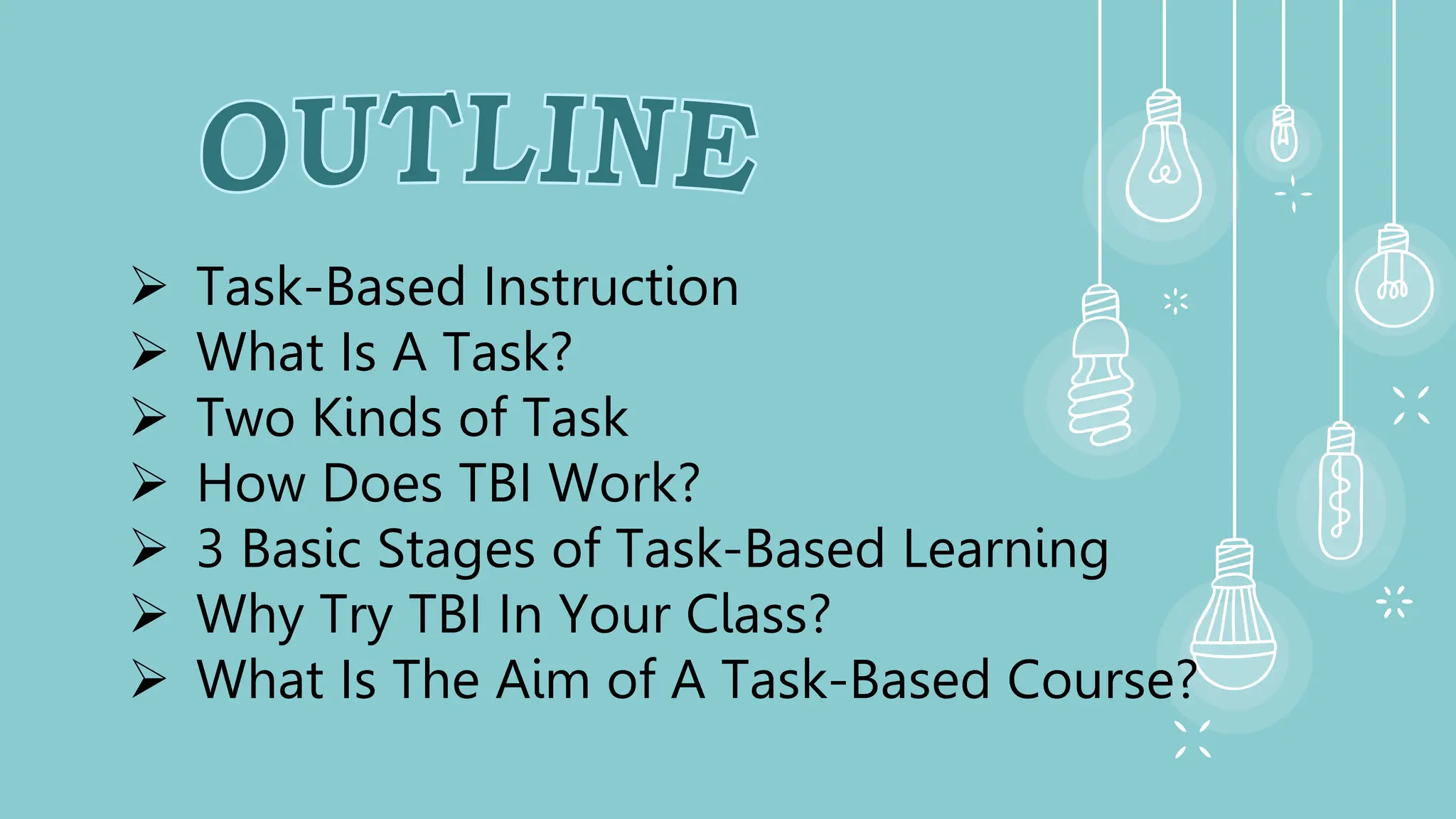 OUTLINE

➢ Task-Based Instruction
➢ What Is A Task?
➢ Two Kinds of Task
➢ How Does TBI Work?
➢ 3 Basic Stages of Task-Based Learning
➢ Why Try TBI In Your Class?
➢ What Is The Aim of A Task-Based Course?